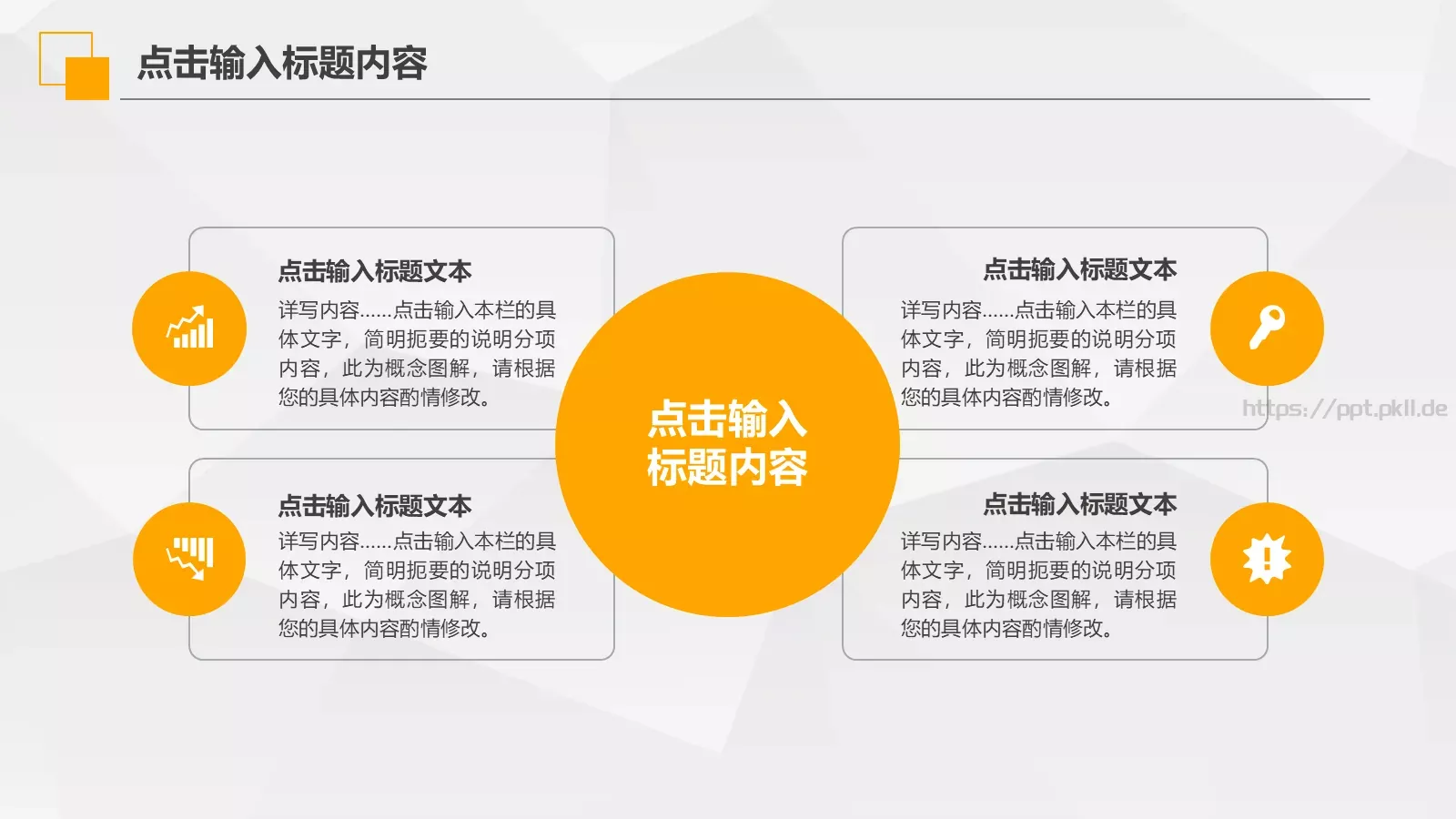 点击输入标题内容

点击输入标题文本
详写内容......点击输入本栏的具体文字，简明扼要的说明分项内容，此为概念图解，请根据您的具体内容酌情修改。

点击输入标题文本
详写内容......点击输入本栏的具体文字，简明扼要的说明分项内容，此为概念图解，请根据您的具体内容酌情修改。

点击输入标题内容

点击输入标题文本
详写内容......点击输入本栏的具体文字，简明扼要的说明分项内容，此为概念图解，请根据您的具体内容酌情修改。

https://ppt.pkll.de

点击输入标题文本
详写内容......点击输入本栏的具体文字，简明扼要的说明分项内容，此为概念图解，请根据您的具体内容酌情修改。